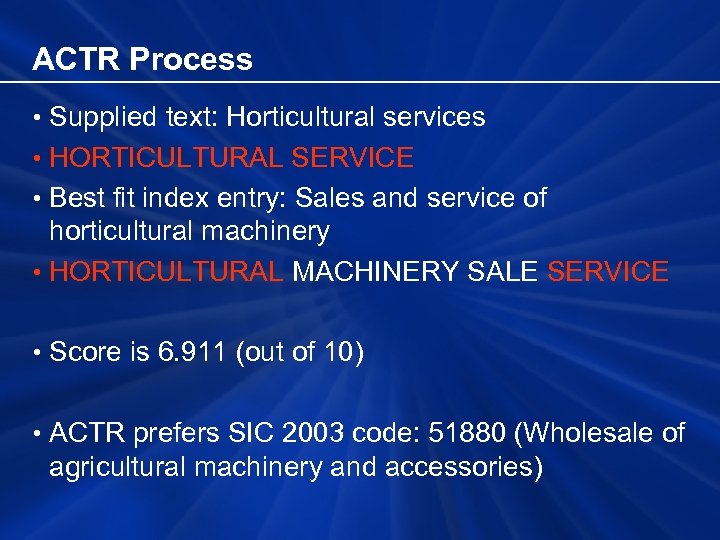 ACTR Process

• Supplied text: Horticultural services
• HORTICULTURAL SERVICE
• Best fit index entry: Sales and service of horticultural machinery
• HORTICULTURAL MACHINERY SALE SERVICE

• Score is 6.911 (out of 10)

• ACTR prefers SIC 2003 code: 51880 (Wholesale of agricultural machinery and accessories)